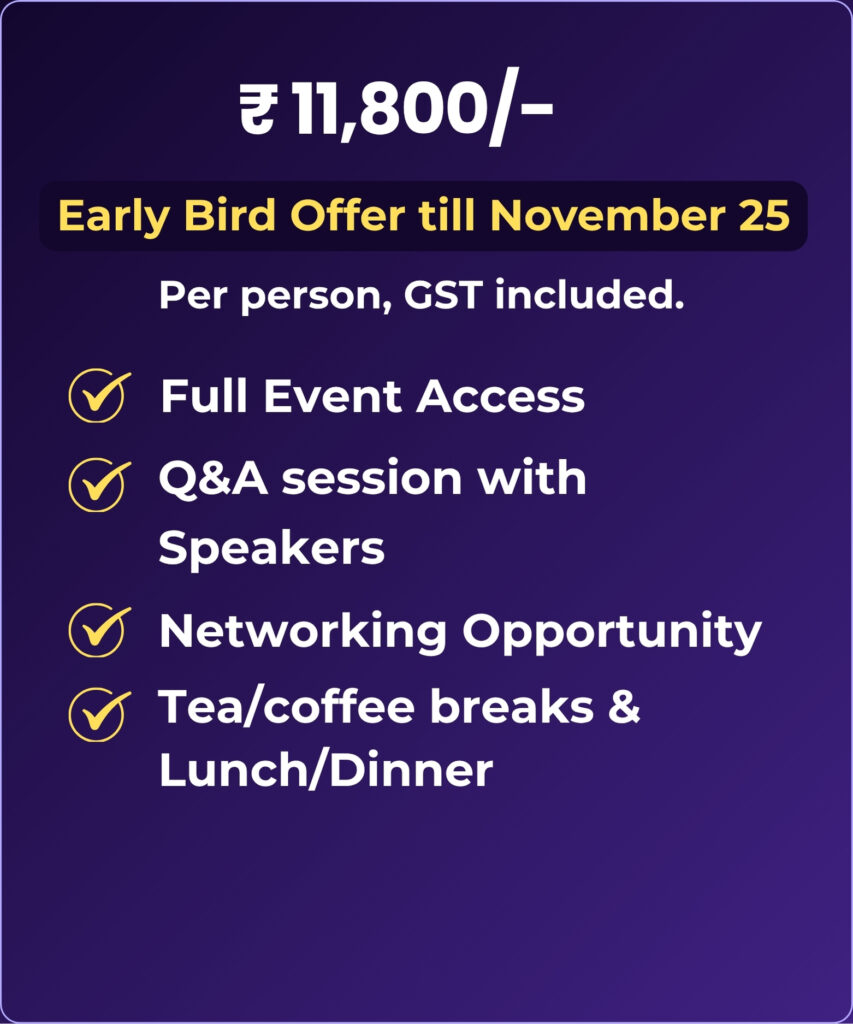 ₹ 11,800/-

Early Bird Offer till November 25

Per person, GST included.

Full Event Access

Q&A session with Speakers

Networking Opportunity

Tea/coffee breaks & Lunch/Dinner